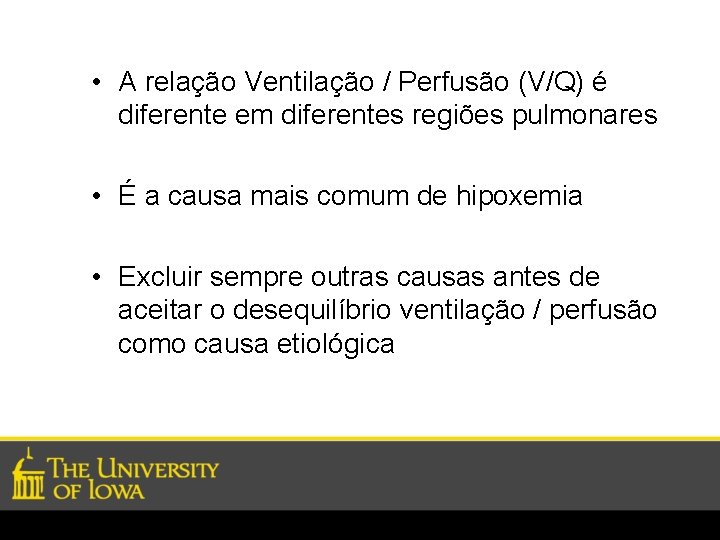 • A relação Ventilação / Perfusão (V/Q) é diferente em diferentes regiões pulmonares

• É a causa mais comum de hipoxemia

• Excluir sempre outras causas antes de aceitar o desequilíbrio ventilação / perfusão como causa etiológica

THE UNIVERSITY OF IOWA